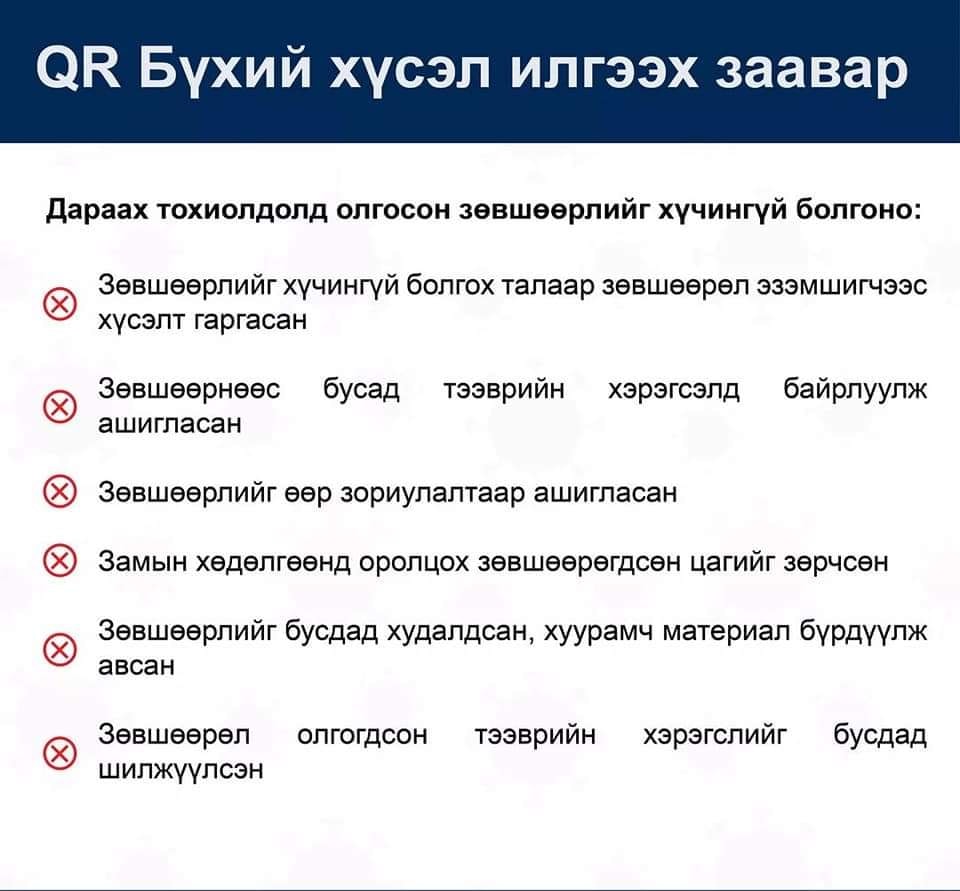 QR Бүхий хүсэл илгээх заавар

Дараах тохиолдолд олгосон зөвшөөрлийг хүчингүй болгоно:

Зөвшөөрлийг хүчингүй болгох талаар зөвшөөрөл эзэмшигчээс хүсэлт гаргасан

Зөвшөөрнөөс бусад тээврийн хэрэгсэлд байрлуулж ашигласан

Зөвшөөрлийг өөр зориулалтаар ашигласан

Замын хөдөлгөөнд оролцох зөвшөөрөгдсөн цагийг зөрчсөн

Зөвшөөрлийг бусдад худалдсан, хуурамч материал бүрдүүлж авсан

Зөвшөөрөл олгогдсон тээврийн хэрэгслийг бусдад шилжүүлсэн